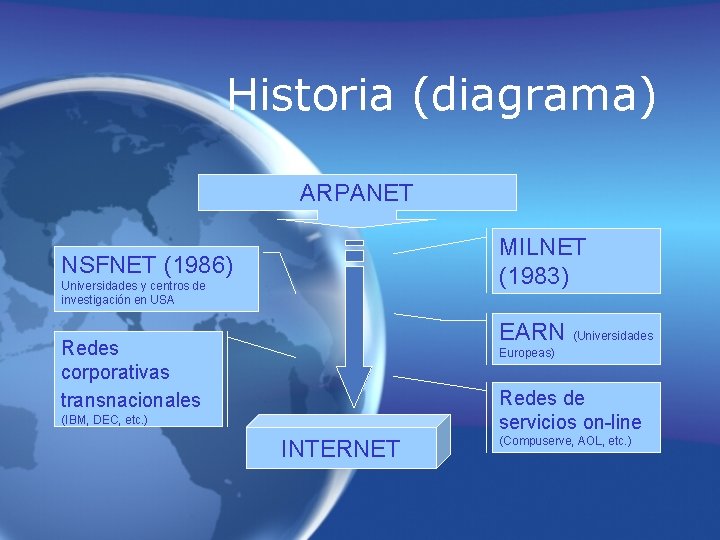 Historia (diagrama)

ARPANET

NSFNET (1986)
Universidades y centros de investigación en USA

Redes corporativas transnacionales
(IBM, DEC, etc.)

MILNET (1983)

EARN (Universidades Europeas)

Redes de servicios on-line
(Compuserve, AOL, etc.)

INTERNET